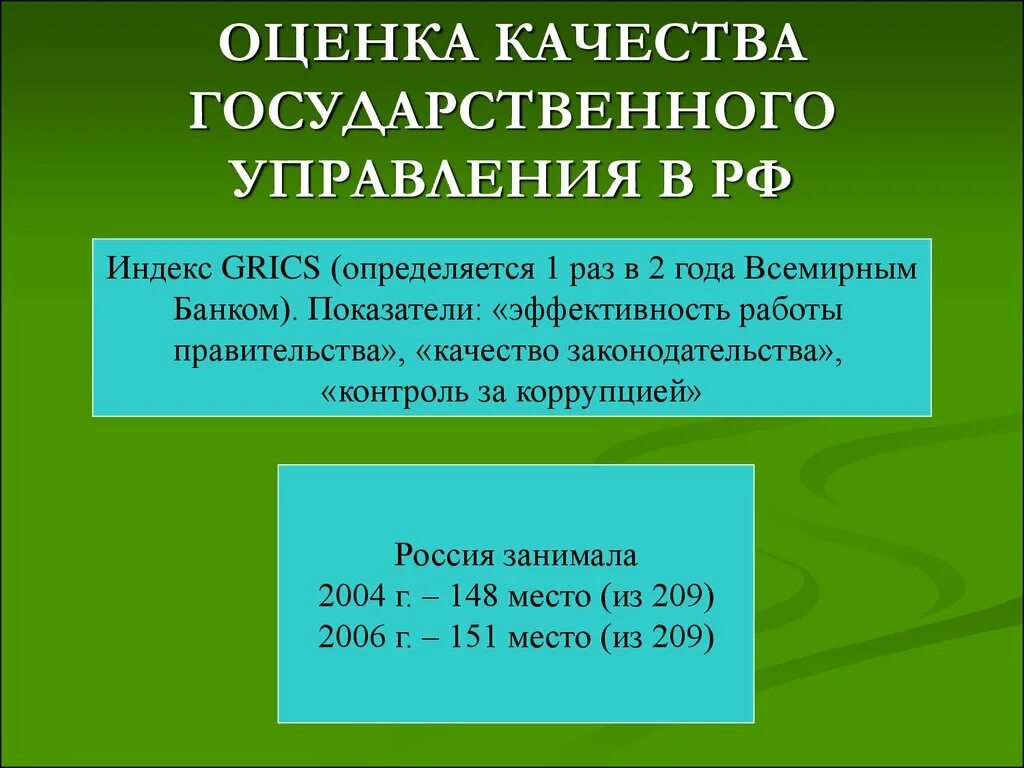 ОЦЕНКА КАЧЕСТВА ГОСУДАРСТВЕННОГО УПРАВЛЕНИЯ В РФ

Индекс GRICS (определяется 1 раз в 2 года Всемирным Банком). Показатели: «эффективность работы правительства», «качество законодательства», «контроль за коррупцией»

Россия занимала
2004 г. – 148 место (из 209)
2006 г. – 151 место (из 209)